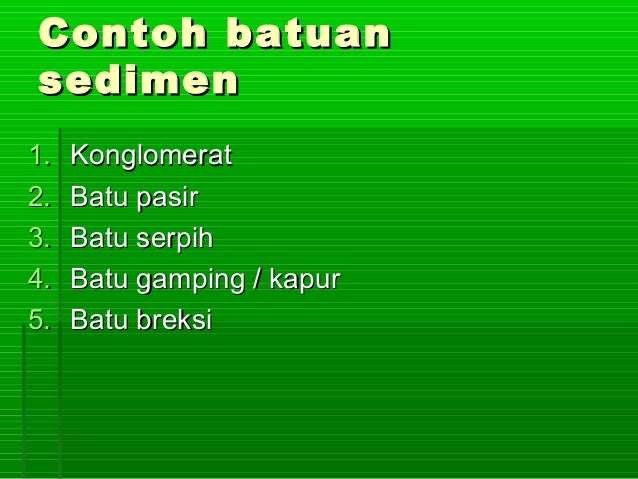 Contoh batuan sedimen

1. Konglomerat
2. Batu pasir
3. Batu serpih
4. Batu gamping / kapur
5. Batu breksi